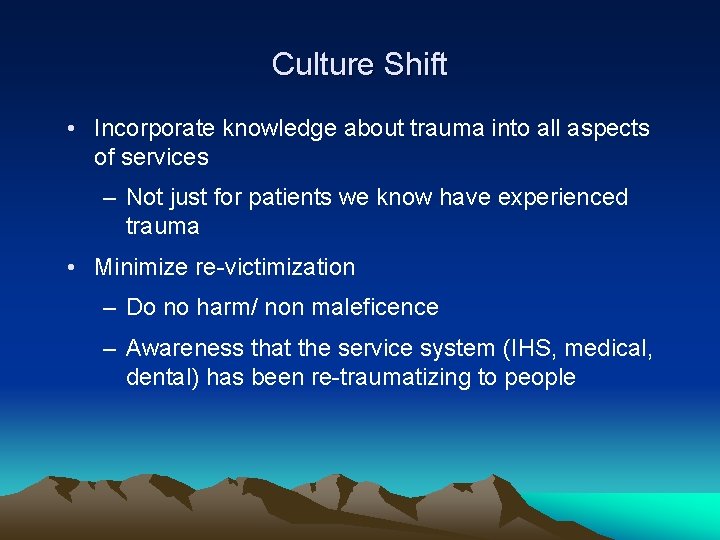 Culture Shift

• Incorporate knowledge about trauma into all aspects of services

– Not just for patients we know have experienced trauma

• Minimize re-victimization

– Do no harm/ non maleficence

– Awareness that the service system (IHS, medical, dental) has been re-traumatizing to people